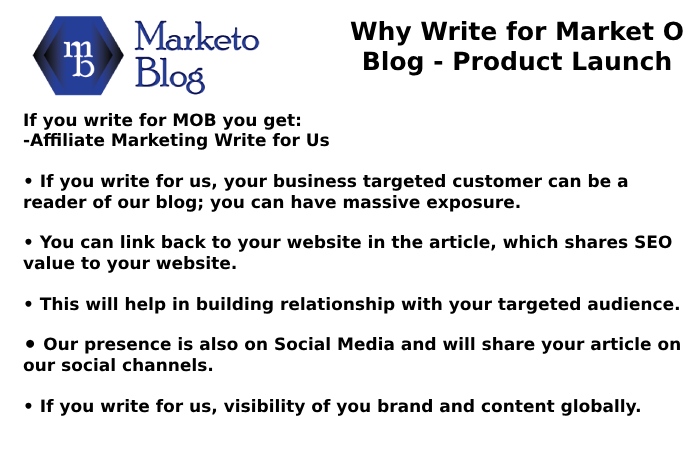 mb Marketo Blog

Why Write for Market O Blog - Product Launch

If you write for MOB you get:
-Affiliate Marketing Write for Us

• If you write for us, your business targeted customer can be a reader of our blog; you can have massive exposure.

• You can link back to your website in the article, which shares SEO value to your website.

• This will help in building relationship with your targeted audience.

• Our presence is also on Social Media and will share your article on our social channels.

• If you write for us, visibility of you brand and content globally.